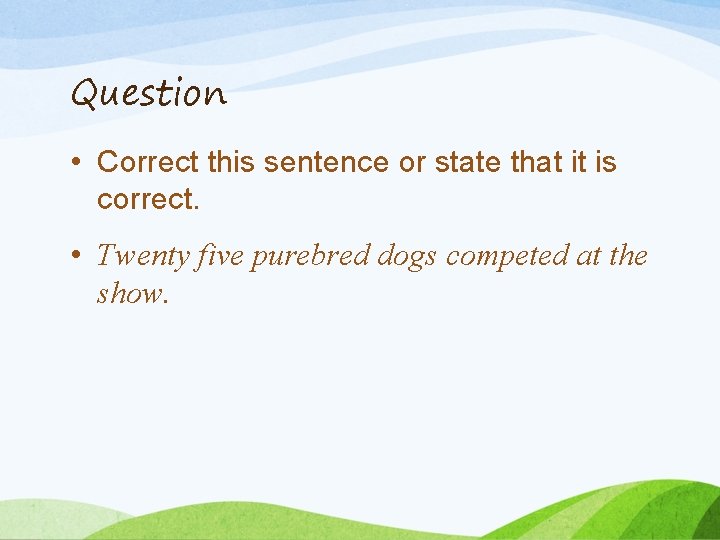 Question

• Correct this sentence or state that it is correct.

• Twenty five purebred dogs competed at the show.